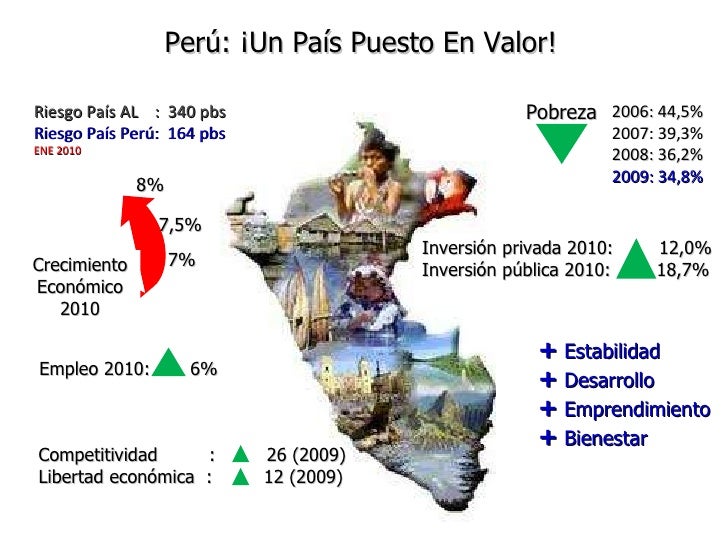 Perú: ¡Un País Puesto En Valor!

Riesgo País AL : 340 pbs
Riesgo País Perú: 164 pbs
ENE 2010

8%
7,5%
7%
Crecimiento Económico 2010

Empleo 2010: 6%

Competitividad : 26 (2009)
Libertad económica : 12 (2009)

Pobreza
2006: 44,5%
2007: 39,3%
2008: 36,2%
2009: 34,8%

Inversión privada 2010: 12,0%
Inversión pública 2010: 18,7%

+ Estabilidad
+ Desarrollo
+ Emprendimiento
+ Bienestar